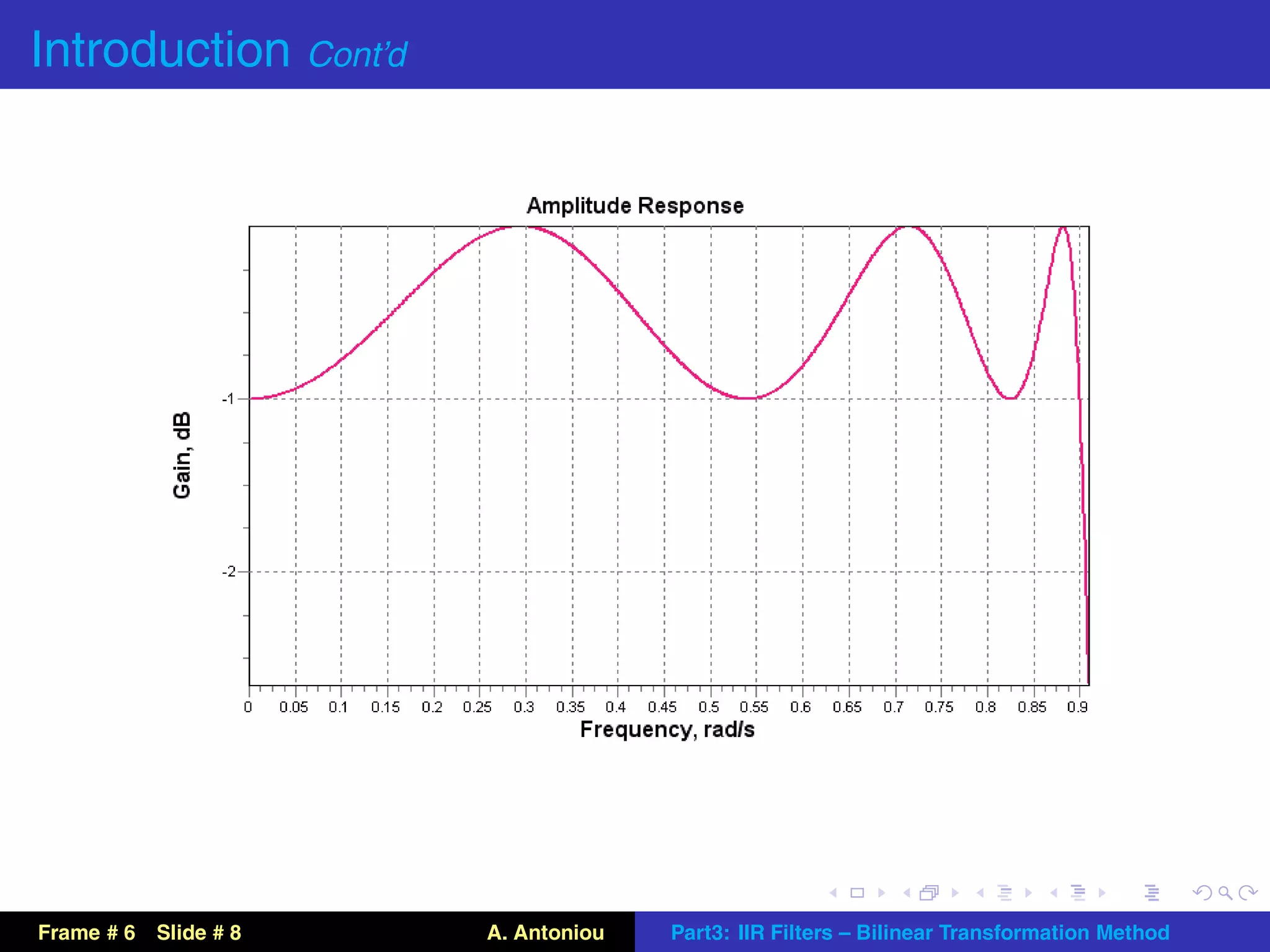 Introduction Cont'd

Amplitude Response

Gain, dB

-1

-2

0 0.05 0.1 0.15 0.2 0.25 0.3 0.35 0.4 0.45 0.5 0.55 0.6 0.65 0.7 0.75 0.8 0.85 0.9

Frequency, rad/s

Frame # 6 Slide # 8 A. Antoniou Part3: IIR Filters – Bilinear Transformation Method